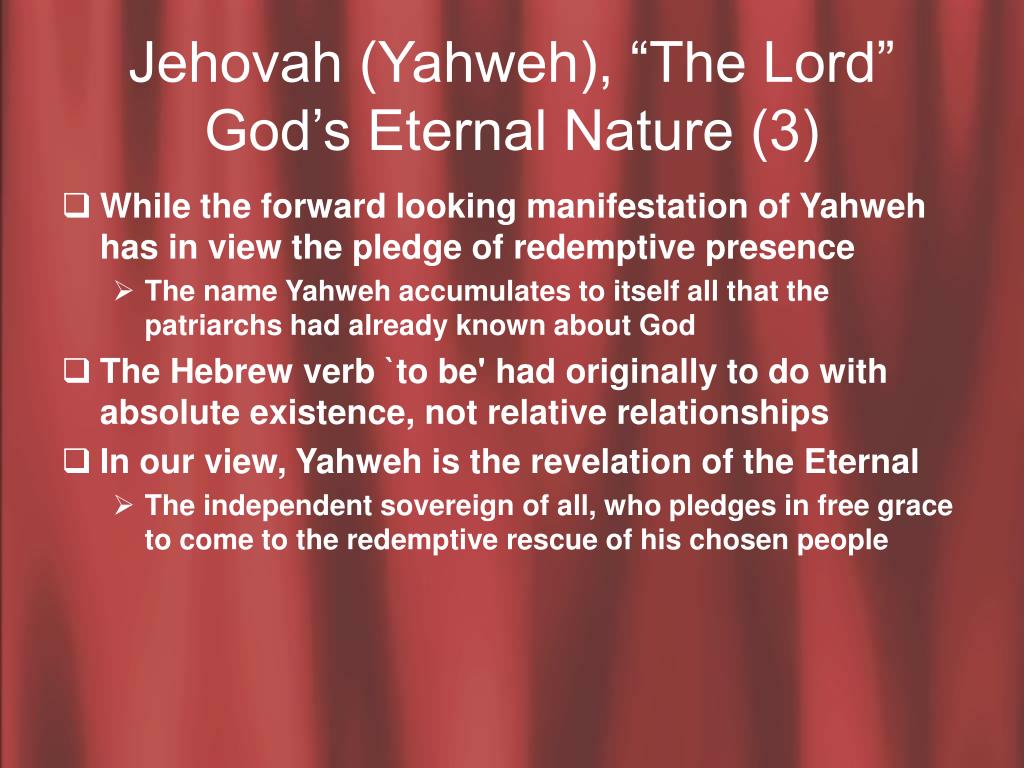 Jehovah (Yahweh), “The Lord”
God’s Eternal Nature (3)

❑ While the forward looking manifestation of Yahweh has in view the pledge of redemptive presence
➢ The name Yahweh accumulates to itself all that the patriarchs had already known about God

❑ The Hebrew verb `to be' had originally to do with absolute existence, not relative relationships

❑ In our view, Yahweh is the revelation of the Eternal
➢ The independent sovereign of all, who pledges in free grace to come to the redemptive rescue of his chosen people